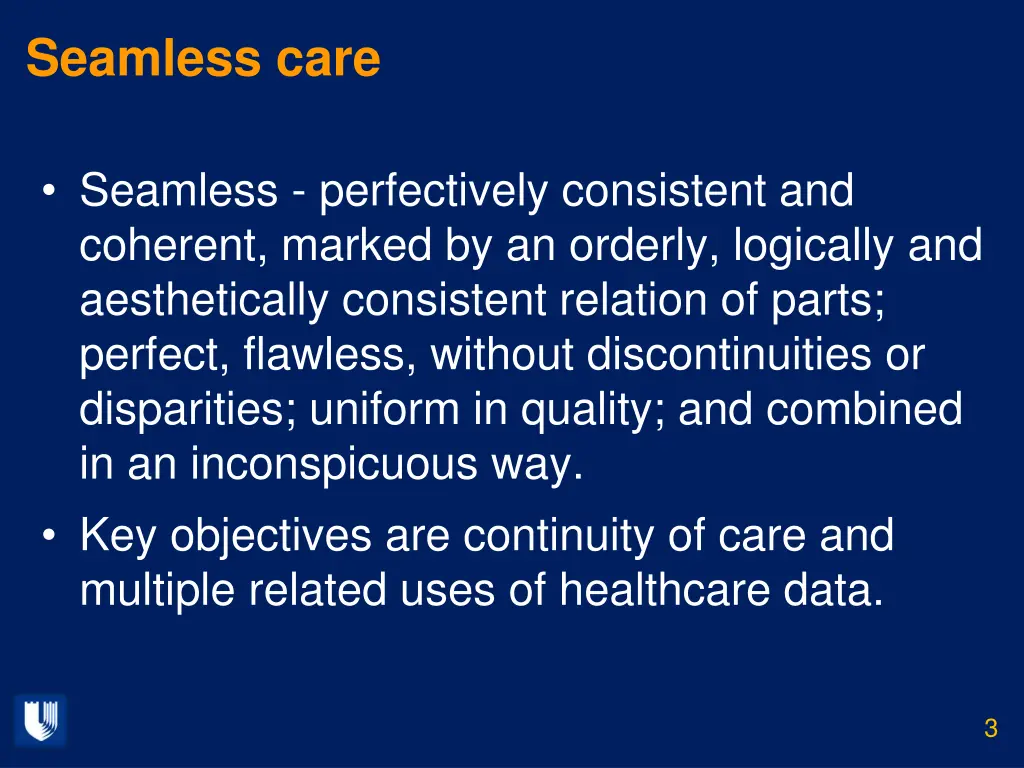 Seamless care

• Seamless - perfectively consistent and coherent, marked by an orderly, logically and aesthetically consistent relation of parts; perfect, flawless, without discontinuities or disparities; uniform in quality; and combined in an inconspicuous way.

• Key objectives are continuity of care and multiple related uses of healthcare data.

3